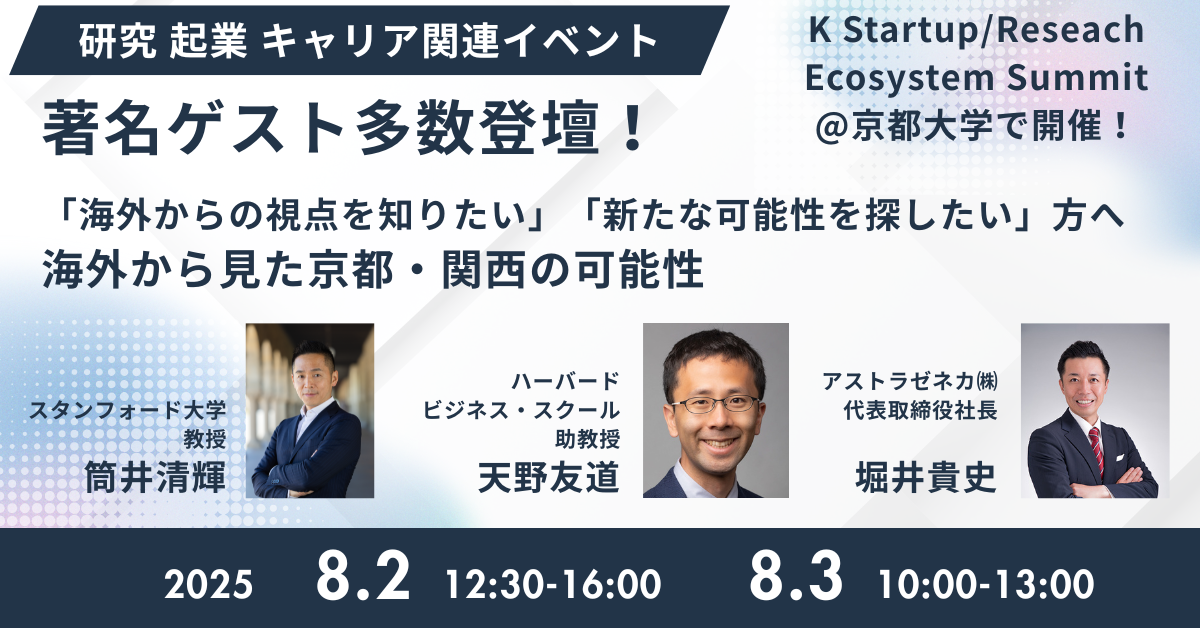 研究 起業 キャリア関連イベント

著名ゲスト多数登壇！

K Startup/Reseach Ecosystem Summit @京都大学で開催！

「海外からの視点を知りたい」「新たな可能性を探したい」方へ
海外から見た京都・関西の可能性

スタンフォード大学
教授
筒井清輝

ハーバード
ビジネス・スクール
助教授
天野友道

アストラゼネカ㈱
代表取締役社長
堀井貴史

2025 8.2 12:30-16:00 8.3 10:00-13:00